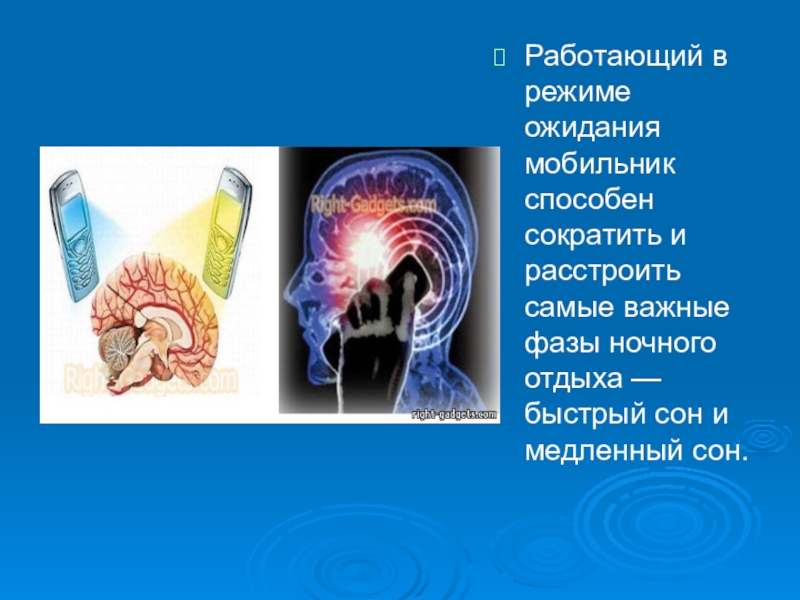 Right-Gadgets.com

Right-Gadgets.com

right-gadgets.com

Работающий в режиме ожидания мобильник способен сократить и расстроить самые важные фазы ночного отдыха — быстрый сон и медленный сон.